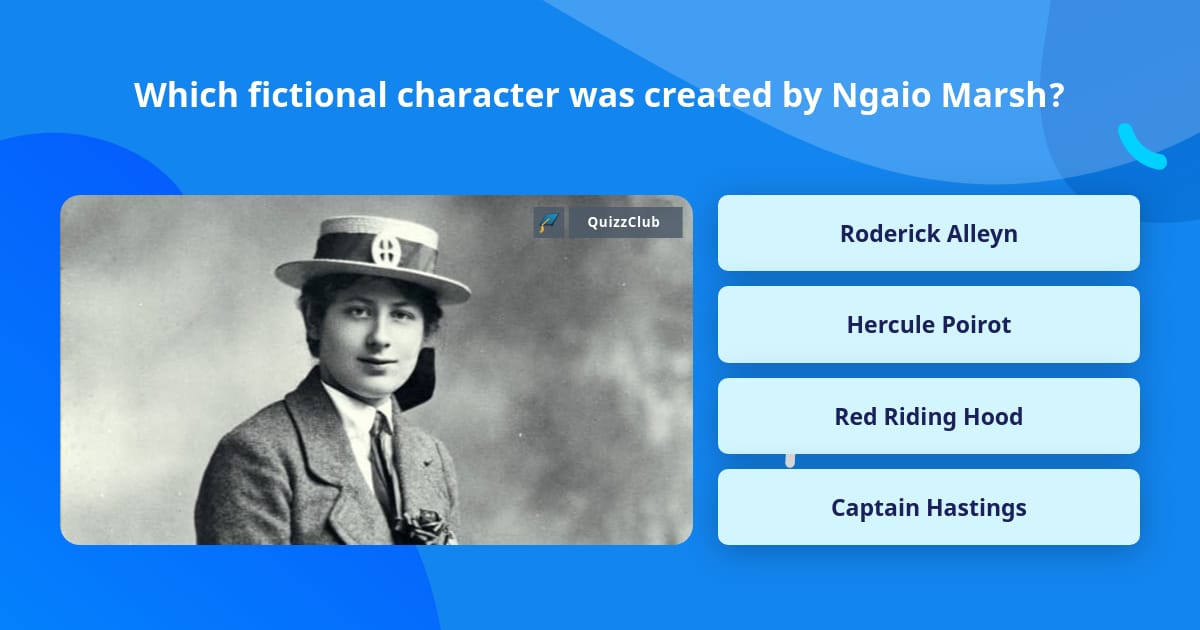 Which fictional character was created by Ngaio Marsh?

QuizzClub

Roderick Alleyn

Hercule Poirot

Red Riding Hood

Captain Hastings